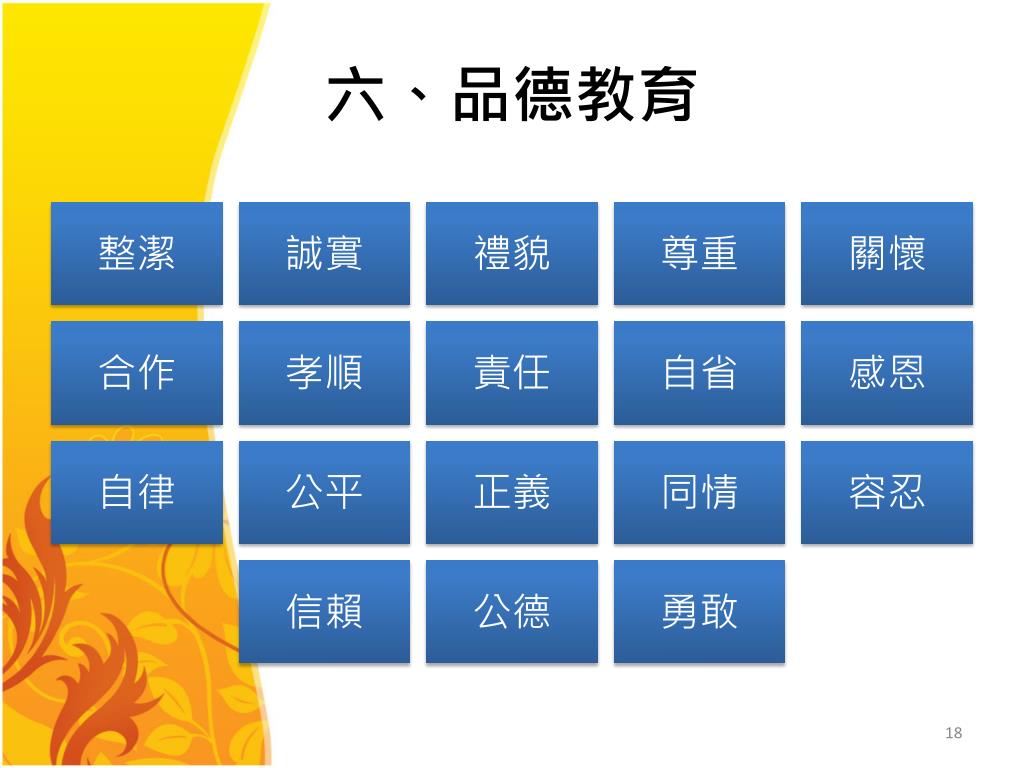 六、品德教育

整潔

誠實

禮貌

尊重

關懷

合作

孝順

責任

自省

感恩

自律

公平

正義

同情

容忍

信賴

公德

勇敢

18